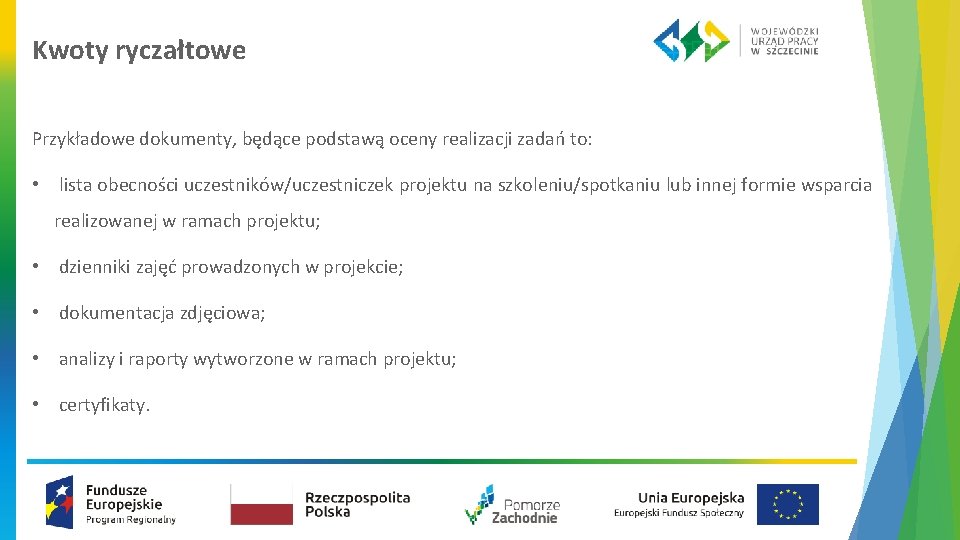 Kwoty ryczałtowe

WOJEWÓDZKI URZĄD PRACY W SZCZECINIE

Przykładowe dokumenty, będące podstawą oceny realizacji zadań to:

• lista obecności uczestników/uczestniczek projektu na szkoleniu/spotkaniu lub innej formie wsparcia realizowanej w ramach projektu;

• dzienniki zajęć prowadzonych w projekcie;

• dokumentacja zdjęciowa;

• analizy i raporty wytworzone w ramach projektu;

• certyfikaty.

Fundusze Europejskie Program Regionalny

Rzeczpospolita Polska

Pomorze Zachodnie

Unia Europejska Europejski Fundusz Społeczny